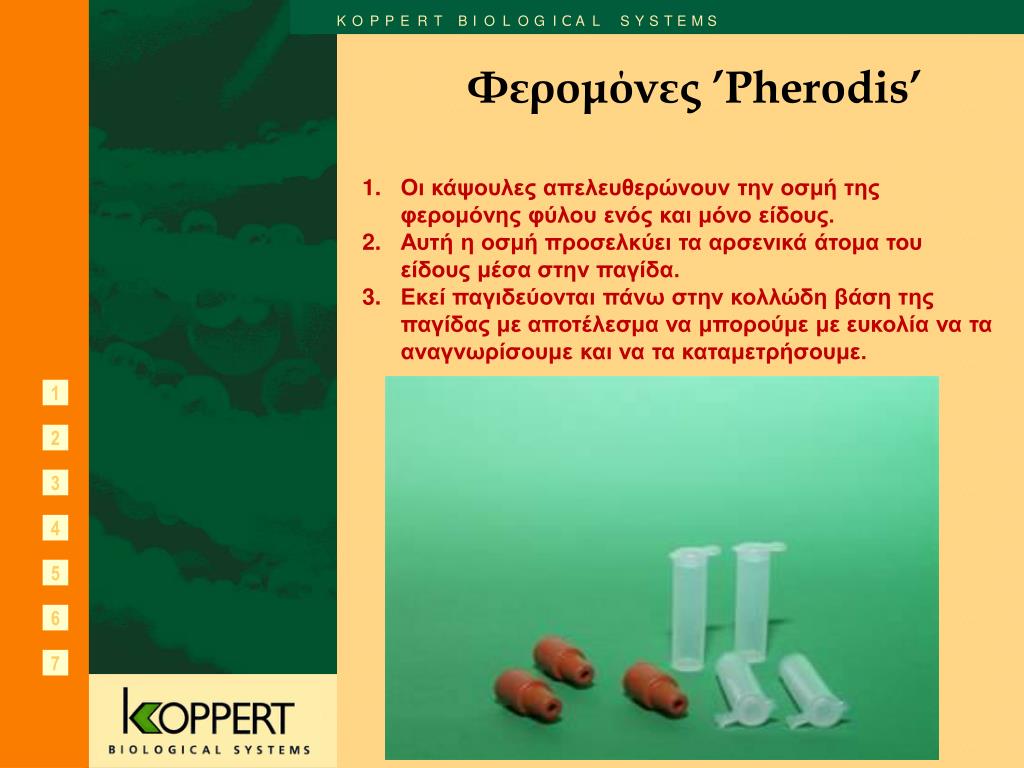 KOPPERT BIOLOGICAL SYSTEMS

Φερομόνες 'Pherodis'

1. Οι κάψουλες απελευθερώνουν την οσμή της φερομόνης φύλου ενός και μόνο είδους.
2. Αυτή η οσμή προσελκύει τα αρσενικά άτομα του είδους μέσα στην παγίδα.
3. Εκεί παγιδεύονται πάνω στην κολλώδη βάση της παγίδας με αποτέλεσμα να μπορούμε με ευκολία να τα αναγνωρίσουμε και να τα καταμετρήσουμε.

1
2
3
4
5
6
7

KOPPERT
BIOLOGICAL SYSTEMS